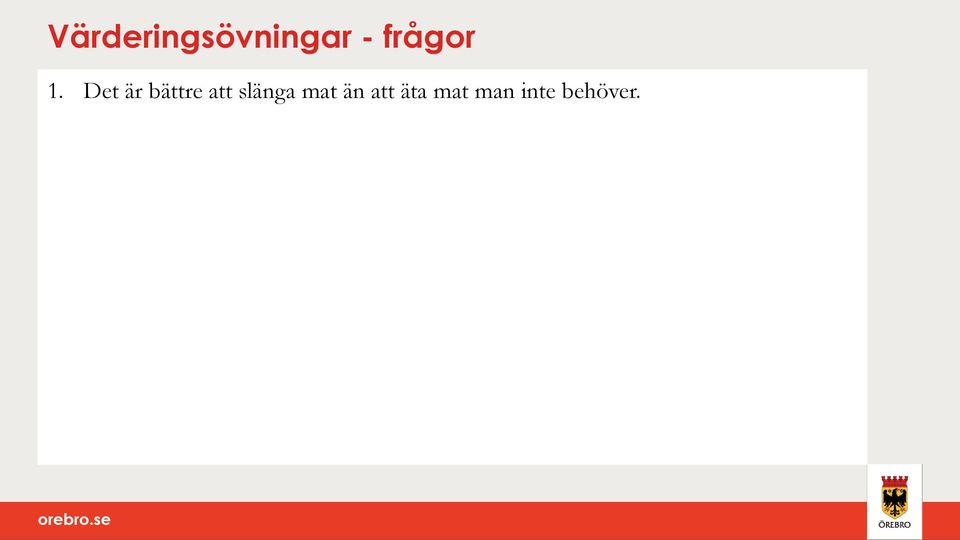 Värderingsövningar - frågor

1. Det är bättre att slänga mat än att äta mat man inte behöver.

orebro.se

ÖREBRO